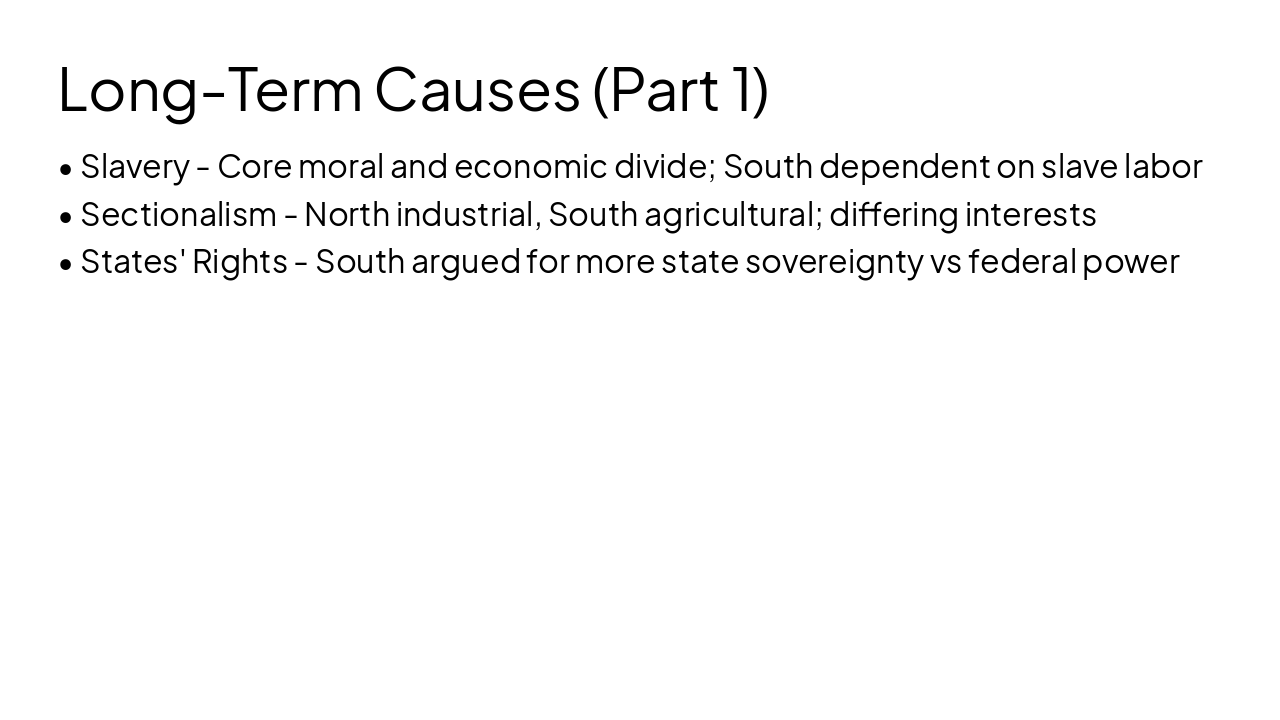 Long-Term Causes (Part 1)

• Slavery - Core moral and economic divide; South dependent on slave labor
• Sectionalism - North industrial, South agricultural; differing interests
• States' Rights - South argued for more state sovereignty vs federal power